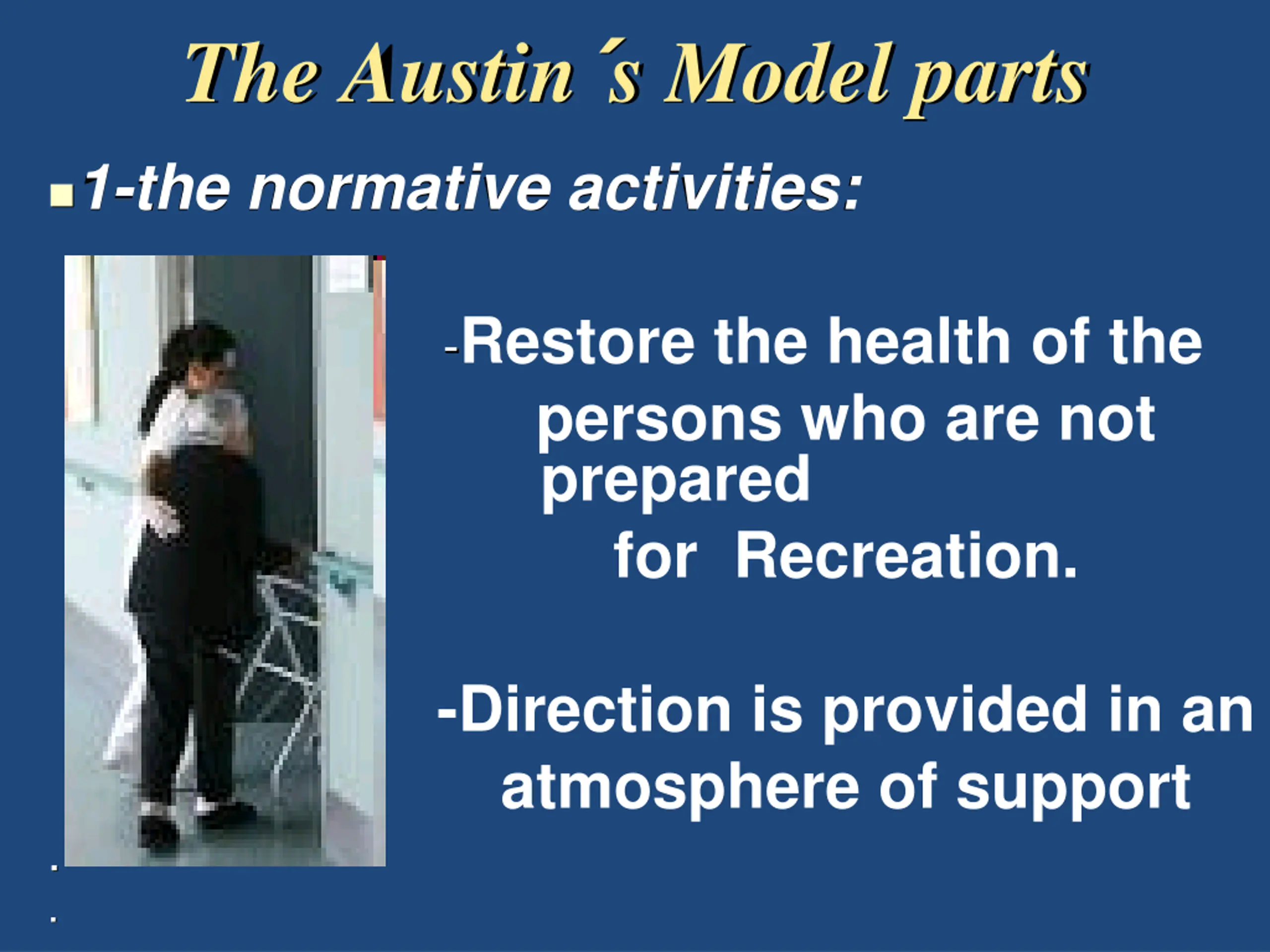 The Austin ´s Model parts

1-the normative activities:

-Restore the health of the persons who are not prepared for Recreation.

-Direction is provided in an atmosphere of support

.

.